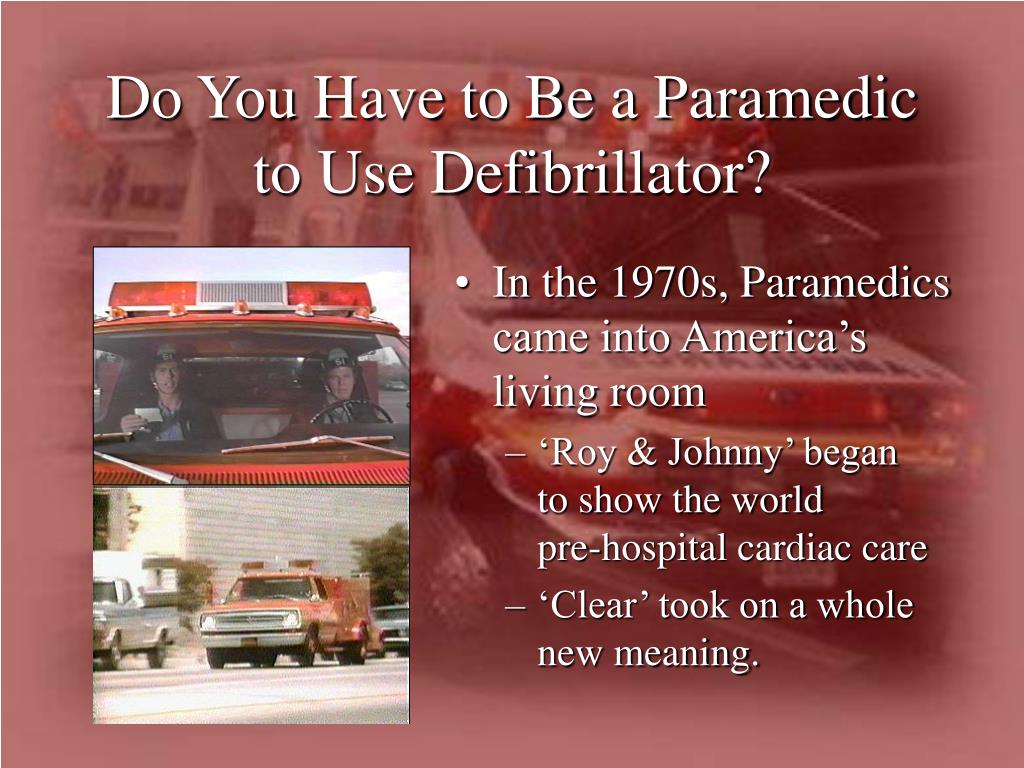 Do You Have to Be a Paramedic to Use Defibrillator?

• In the 1970s, Paramedics came into America’s living room
– ‘Roy & Johnny’ began to show the world pre-hospital cardiac care
– ‘Clear’ took on a whole new meaning.